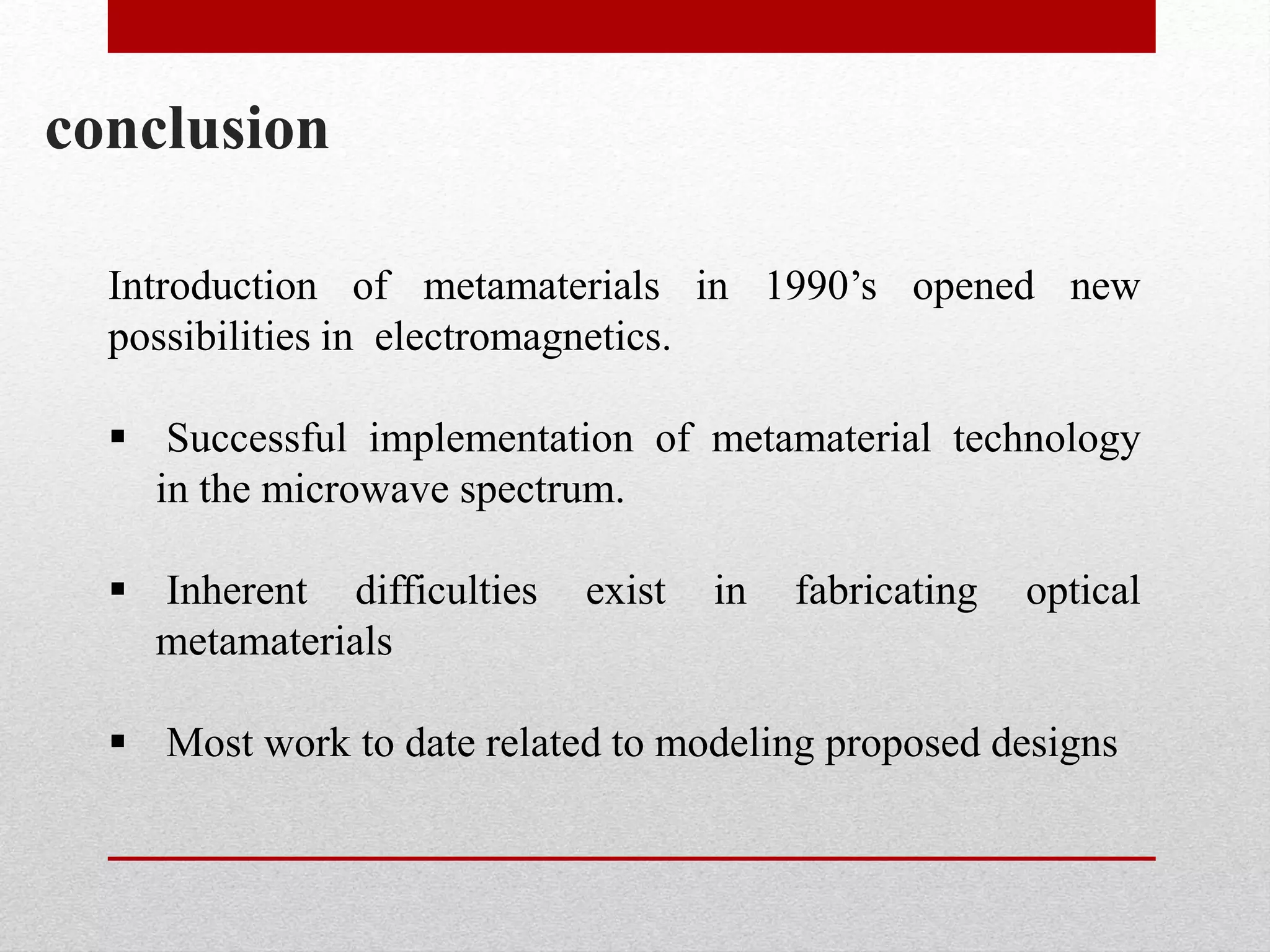 conclusion

Introduction of metamaterials in 1990’s opened new possibilities in electromagnetics.

▪ Successful implementation of metamaterial technology in the microwave spectrum.

▪ Inherent difficulties exist in fabricating optical metamaterials

▪ Most work to date related to modeling proposed designs